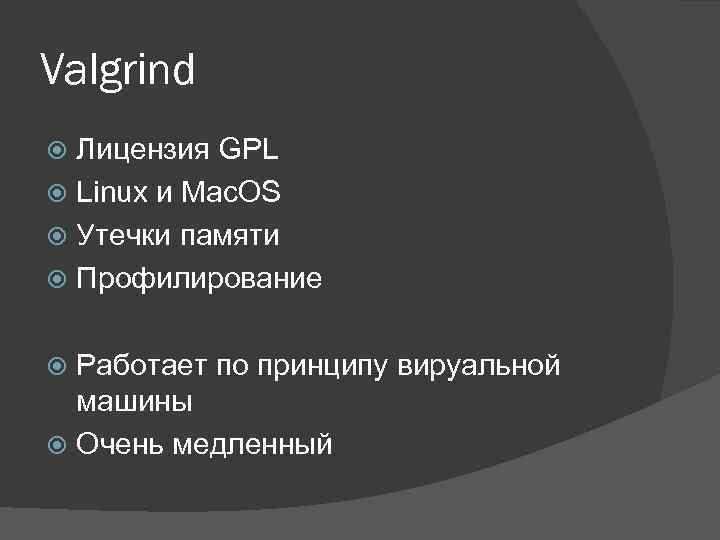 Valgrind

Лицензия GPL
Linux и MacOS
Утечки памяти
Профилирование

Работает по принципу вируальной машины
Очень медленный